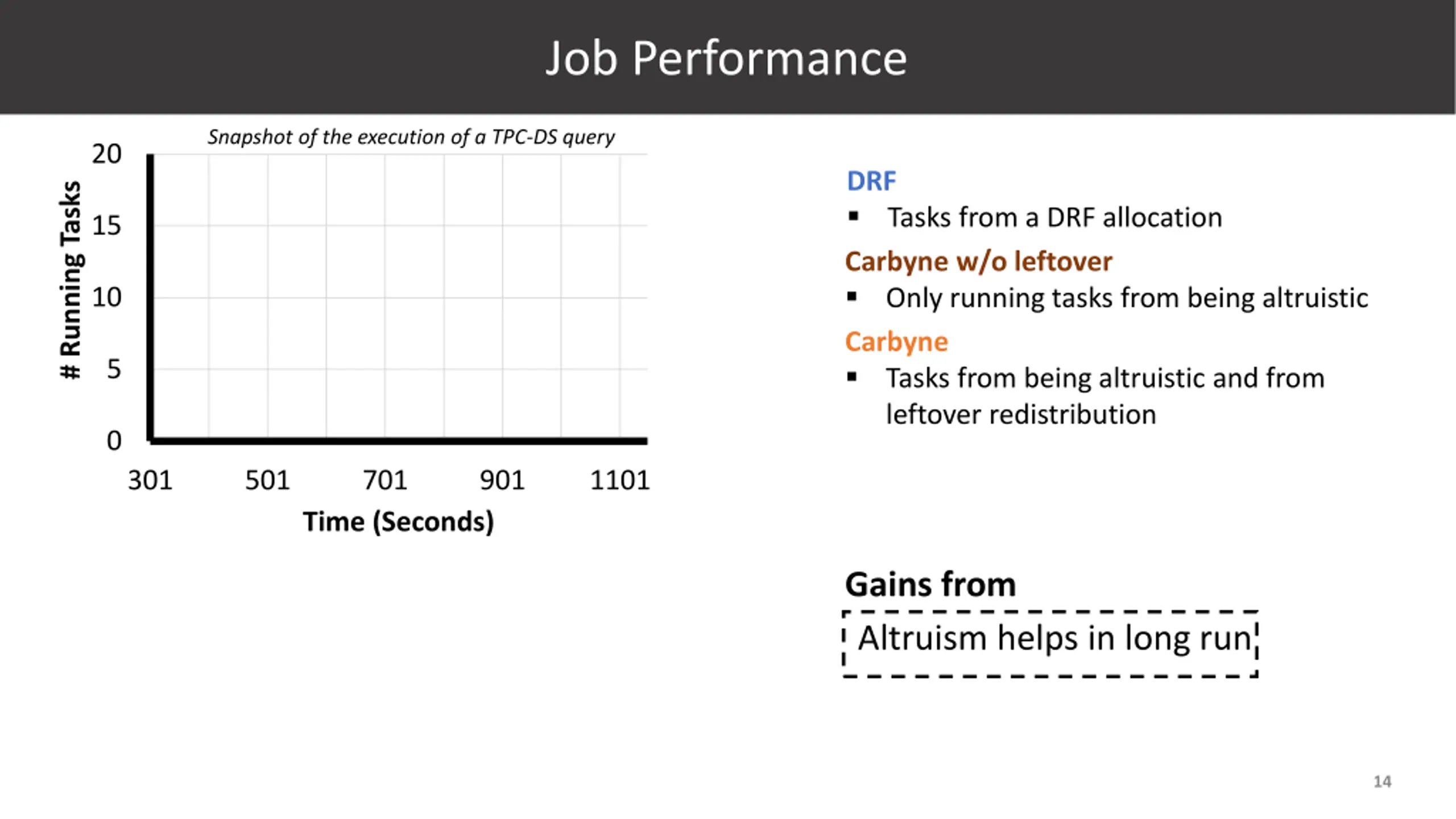 Job Performance

Snapshot of the execution of a TPC-DS query

# Running Tasks

20
15
10
5
0

301 501 701 901 1101

Time (Seconds)

DRF
▪ Tasks from a DRF allocation

Carbyne w/o leftover
▪ Only running tasks from being altruistic

Carbyne
▪ Tasks from being altruistic and from leftover redistribution

Gains from

Altruism helps in long run

14